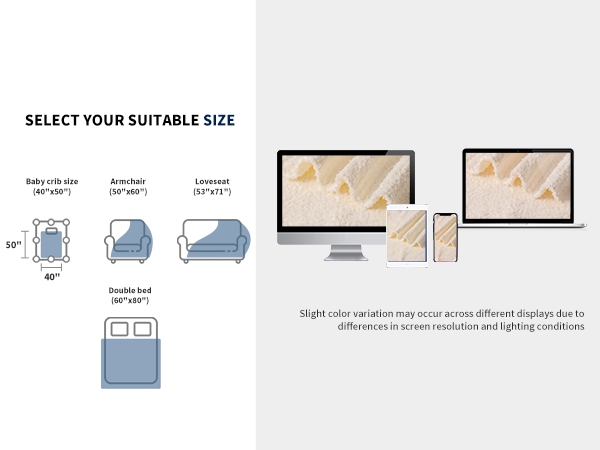 SELECT YOUR SUITABLE SIZE

Baby crib size
(40"x50")

Armchair
(50"x60")

Loveseat
(53"x71")

50"

40"

Double bed
(60"x80")

Slight color variation may occur across different displays due to differences in screen resolution and lighting conditions